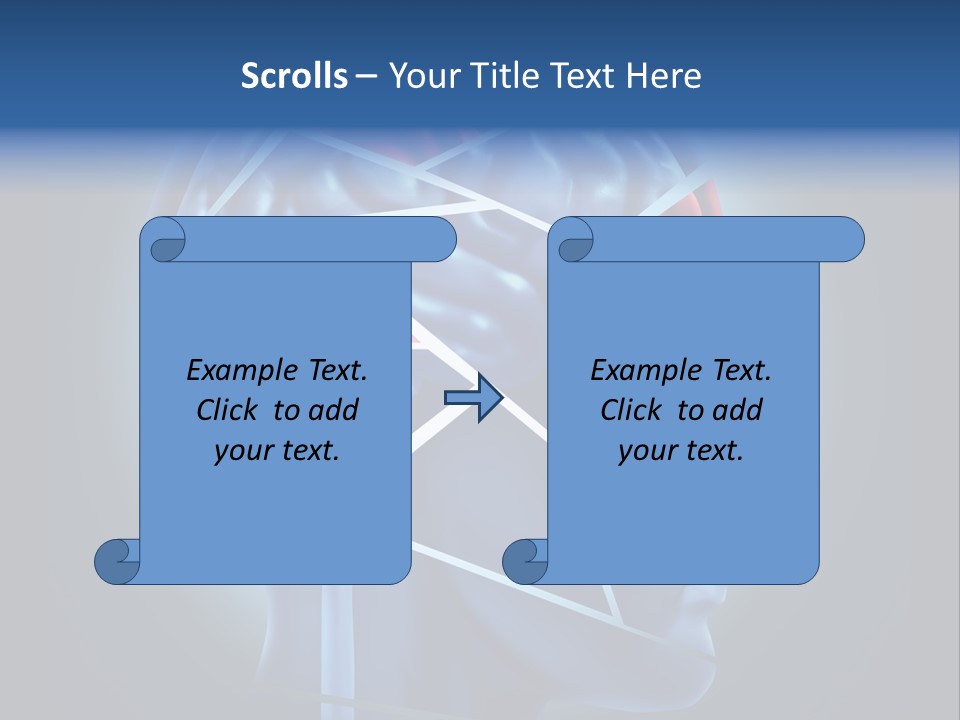 Scrolls – Your Title Text Here

Example Text.
Click to add
your text.

Example Text.
Click to add
your text.